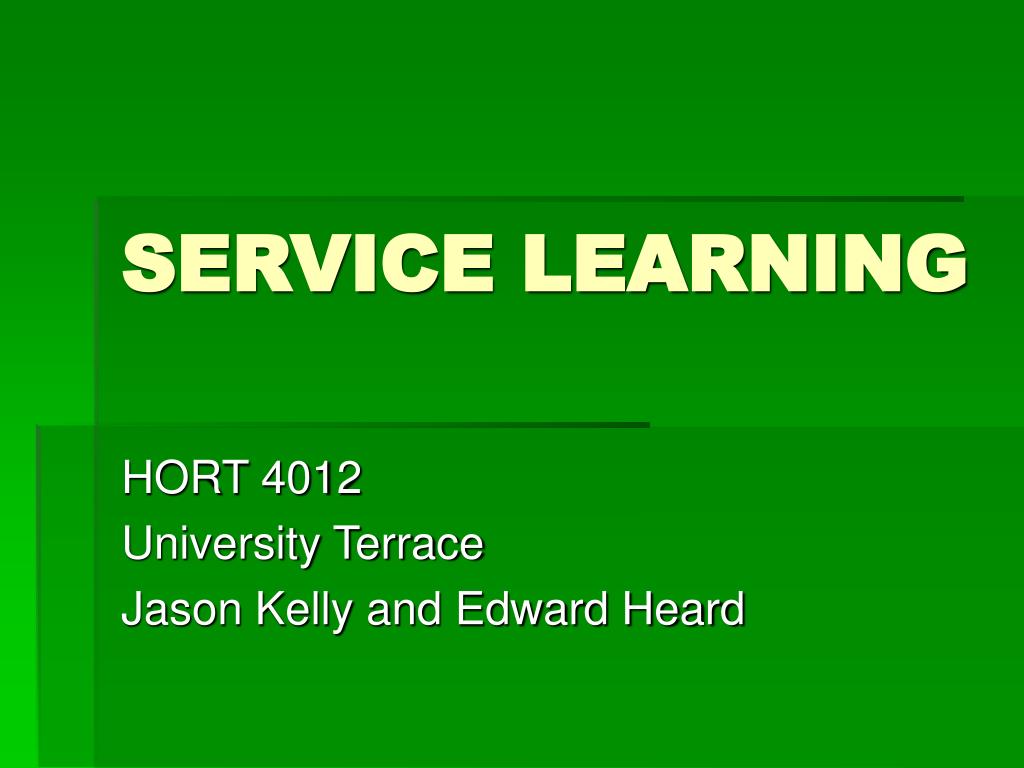 SERVICE LEARNING

HORT 4012
University Terrace
Jason Kelly and Edward Heard